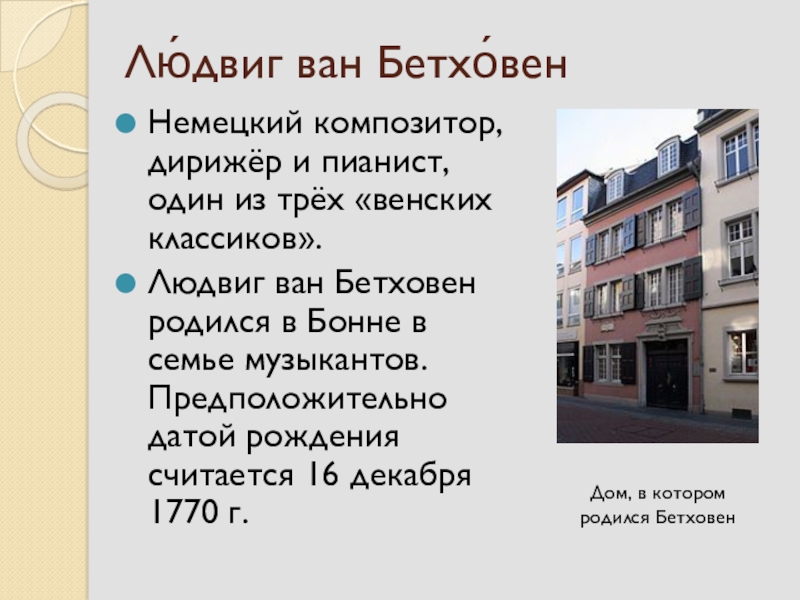 Лю́двиг ван Бетхо́вен

Немецкий композитор, дирижёр и пианист, один из трёх «венских классиков».

Людвиг ван Бетховен родился в Бонне в семье музыкантов. Предположительно датой рождения считается 16 декабря 1770 г.

Дом, в котором родился Бетховен